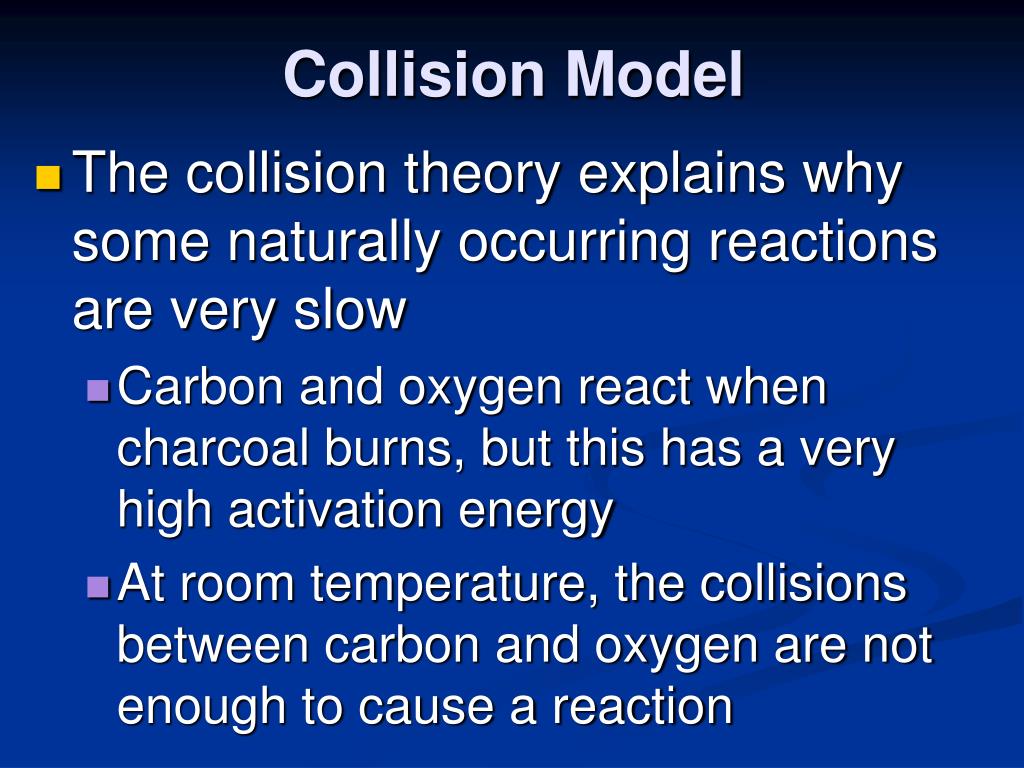 Collision Model

The collision theory explains why some naturally occurring reactions are very slow

Carbon and oxygen react when charcoal burns, but this has a very high activation energy

At room temperature, the collisions between carbon and oxygen are not enough to cause a reaction